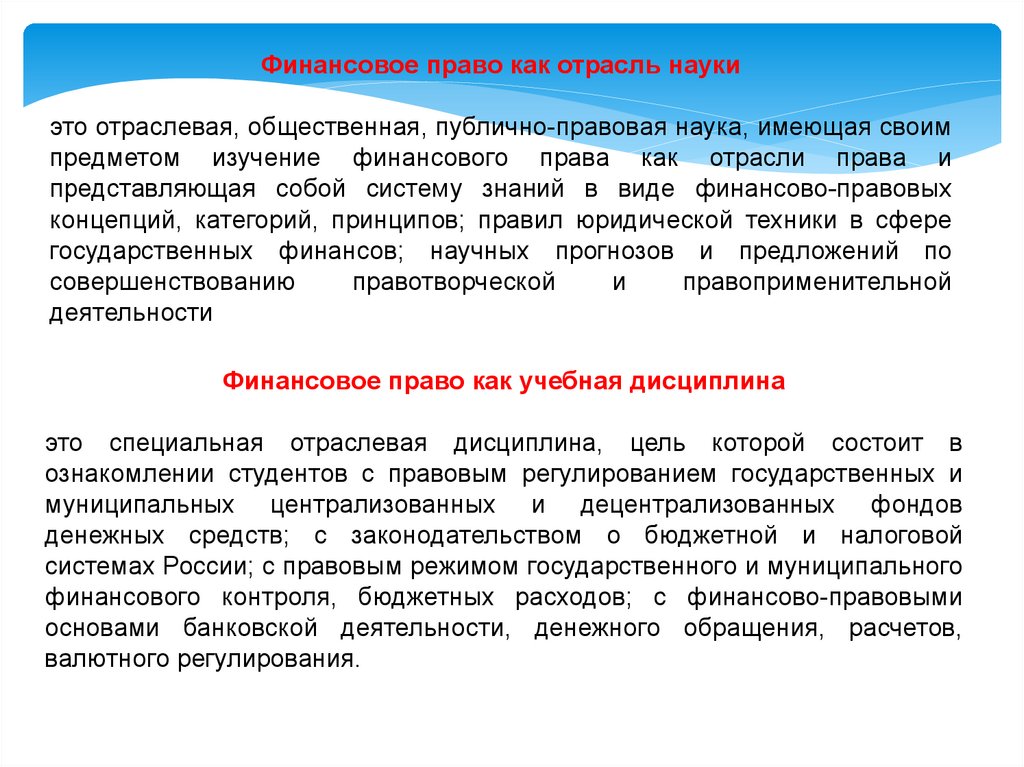 Финансовое право как отрасль науки

это отраслевая, общественная, публично-правовая наука, имеющая своим предметом изучение финансового права как отрасли права и представляющая собой систему знаний в виде финансово-правовых концепций, категорий, принципов; правил юридической техники в сфере государственных финансов; научных прогнозов и предложений по совершенствованию правотворческой и правоприменительной деятельности

Финансовое право как учебная дисциплина

это специальная отраслевая дисциплина, цель которой состоит в ознакомлении студентов с правовым регулированием государственных и муниципальных централизованных и децентрализованных фондов денежных средств; с законодательством о бюджетной и налоговой системах России; с правовым режимом государственного и муниципального финансового контроля, бюджетных расходов; с финансово-правовыми основами банковской деятельности, денежного обращения, расчетов, валютного регулирования.